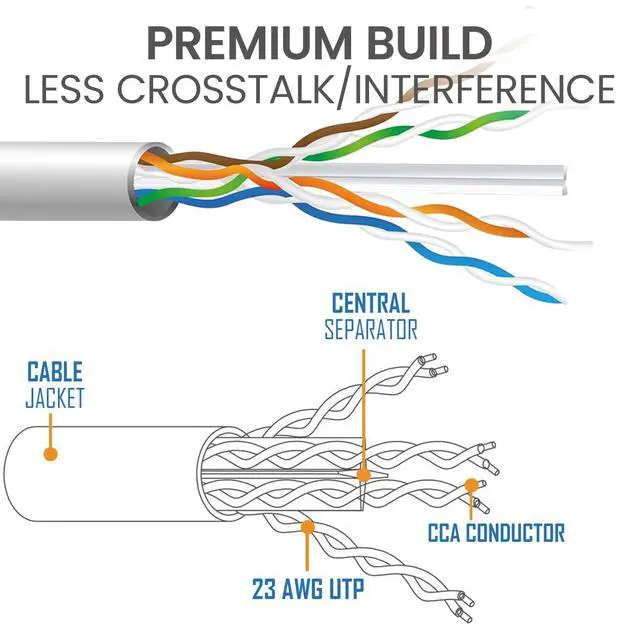 PREMIUM BUILD
LESS CROSSTALK/INTERFERENCE

CENTRAL
SEPARATOR

CABLE
JACKET

CCA CONDUCTOR

23 AWG UTP